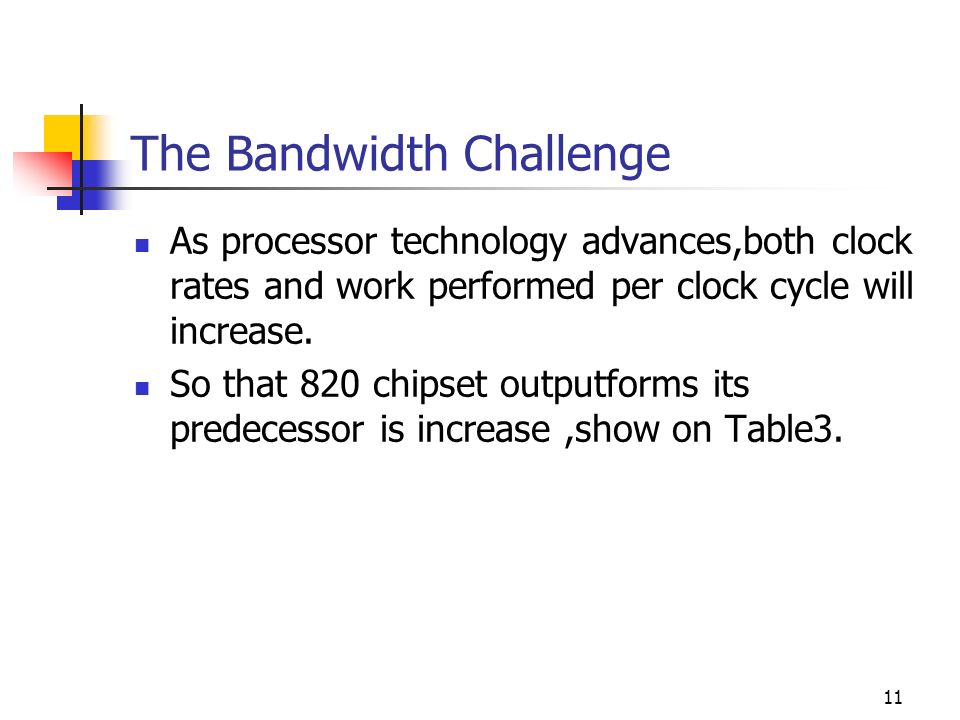 The Bandwidth Challenge

- As processor technology advances,both clock rates and work performed per clock cycle will increase.
- So that 820 chipset outputforms its predecessor is increase ,show on Table3.

11